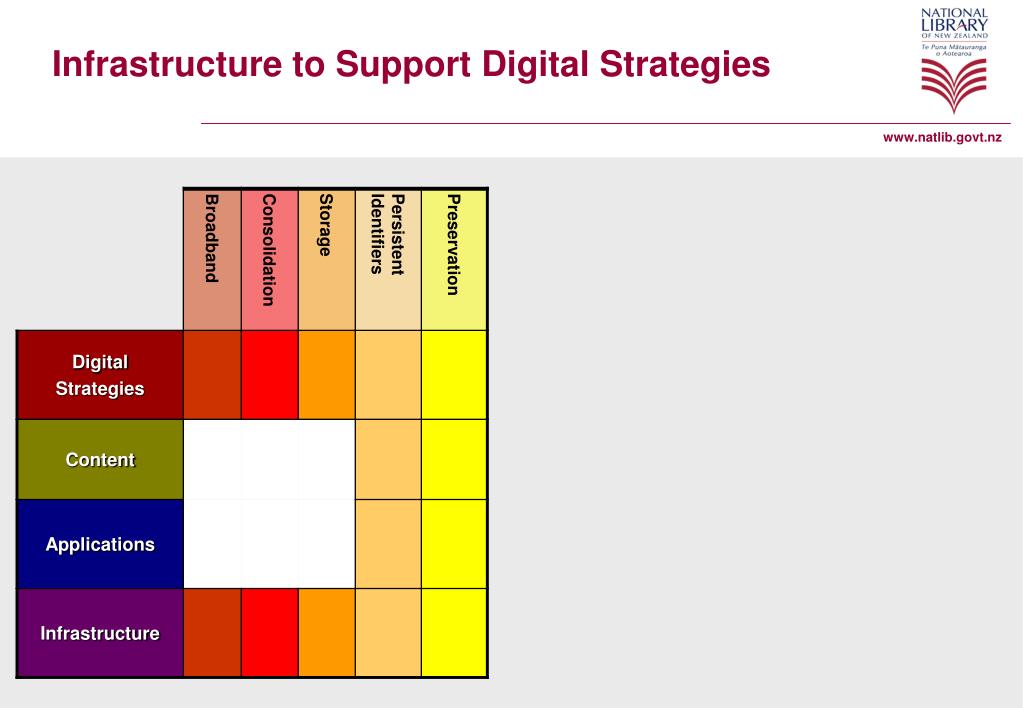 Infrastructure to Support Digital Strategies

NATIONAL LIBRARY OF NEW ZEALAND
Te Puna Mātauranga o Aotearoa

www.natlib.govt.nz

| | Broadband | Consolidation | Storage | Persistent Identifiers | Preservation |
|---|---|---|---|---|---|
| Digital Strategies | | | | | |
| Content | | | | | |
| Applications | | | | | |
| Infrastructure | | | | | |